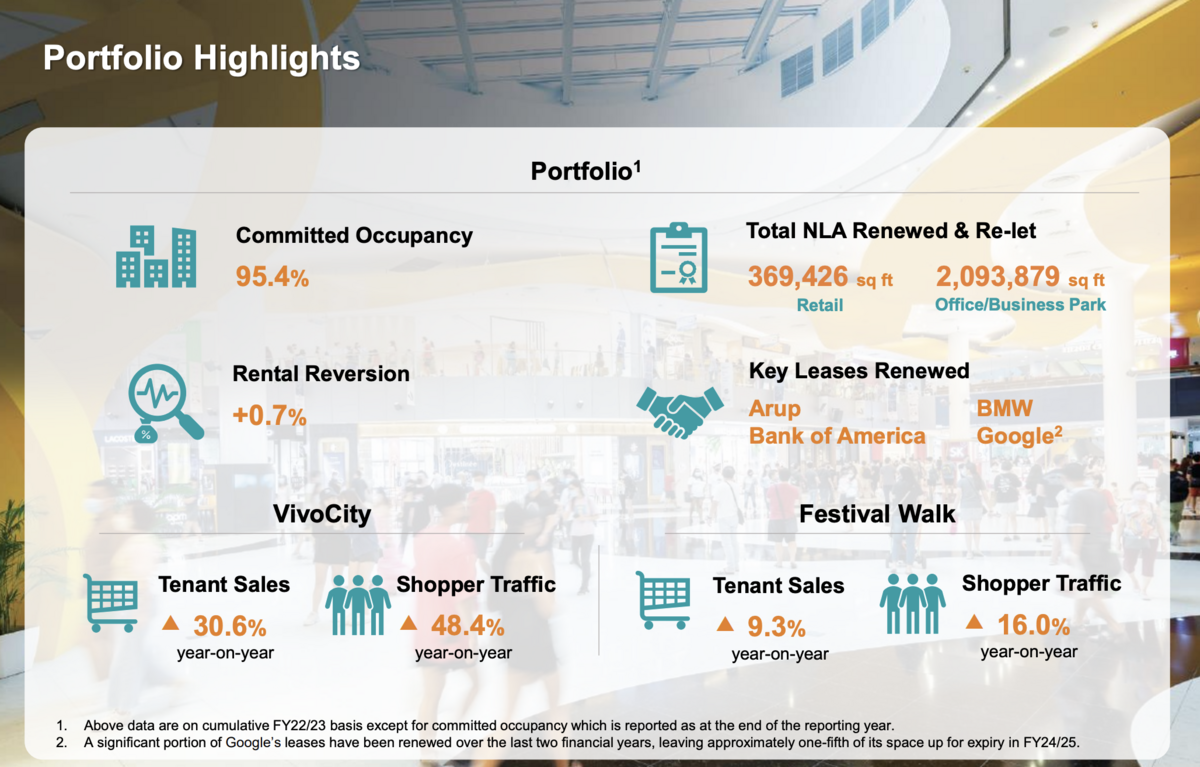 Portfolio Highlights

Portfolio$^1$

Committed Occupancy
95.4%

Total NLA Renewed & Re-let
369,426 sq ft
Retail
2,093,879 sq ft
Office/Business Park

Rental Reversion
+0.7%

Key Leases Renewed
Arup
Bank of America
BMW
Google$^2$

VivoCity

Tenant Sales
▲ 30.6%
year-on-year

Shopper Traffic
▲ 48.4%
year-on-year

Festival Walk

Tenant Sales
▲ 9.3%
year-on-year

Shopper Traffic
▲ 16.0%
year-on-year

1. Above data are on cumulative FY22/23 basis except for committed occupancy which is reported as at the end of the reporting year.
2. A significant portion of Google's leases have been renewed over the last two financial years, leaving approximately one-fifth of its space up for expiry in FY24/25.